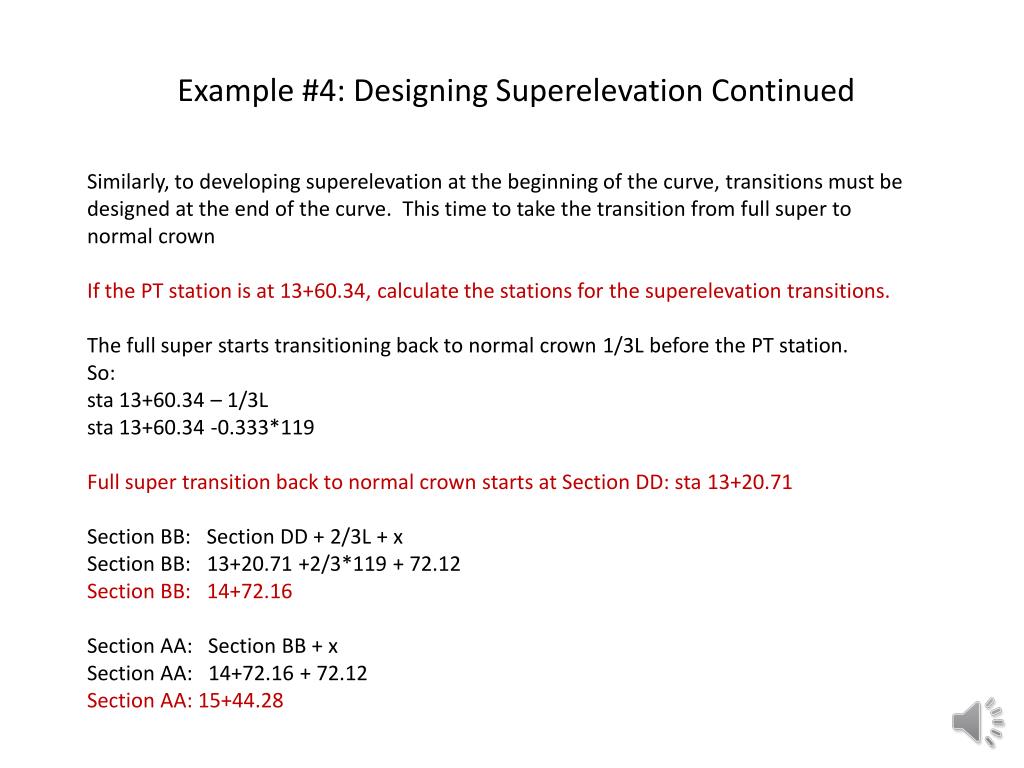 Example #4: Designing Superelevation Continued

Similarly, to developing superelevation at the beginning of the curve, transitions must be designed at the end of the curve. This time to take the transition from full super to normal crown

If the PT station is at 13+60.34, calculate the stations for the superelevation transitions.

The full super starts transitioning back to normal crown 1/3L before the PT station.
So:
sta 13+60.34 – 1/3L
sta 13+60.34 -0.333*119

Full super transition back to normal crown starts at Section DD: sta 13+20.71

Section BB: Section DD + 2/3L + x
Section BB: 13+20.71 +2/3*119 + 72.12
Section BB: 14+72.16

Section AA: Section BB + x
Section AA: 14+72.16 + 72.12
Section AA: 15+44.28